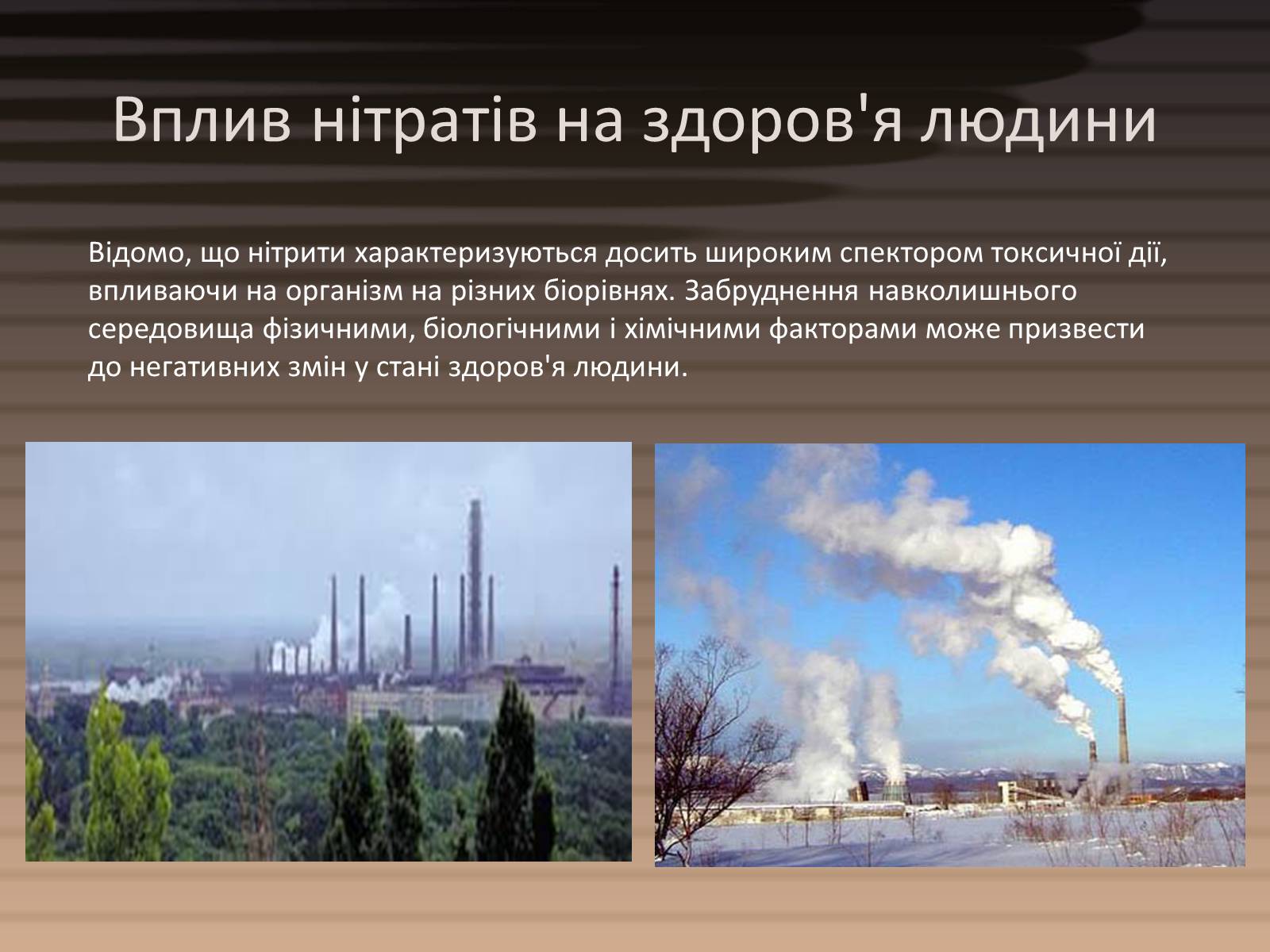 Вплив нітратів на здоров'я людини

Відомо, що нітрити характеризуються досить широким спектором токсичної дії, впливаючи на організм на різних біорівнях. Забруднення навколишнього середовища фізичними, біологічними і хімічними факторами може призвести до негативних змін у стані здоров'я людини.